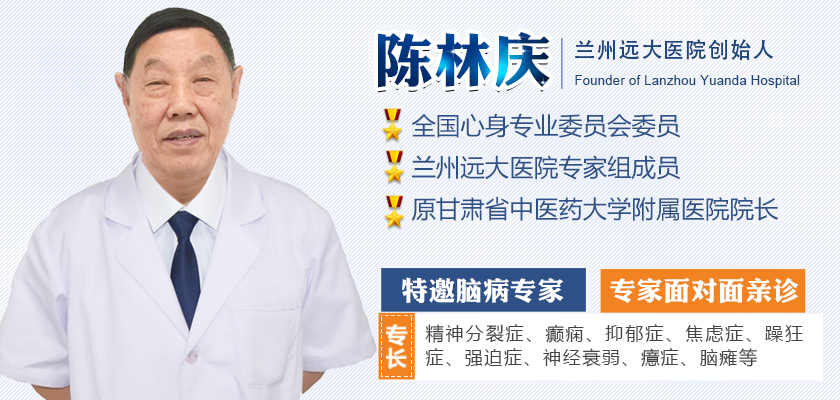 陈林庆
兰州远大医院创始人
Founder of Lanzhou Yuanda Hospital

全国心身专业委员会委员
兰州远大医院专家组成员
原甘肃省中医药大学附属医院院长

特邀脑病专家
专家面对面亲诊

专长
精神分裂症、癫痫、抑郁症、焦虑症、躁狂症、强迫症、神经衰弱、癔症、脑瘫等